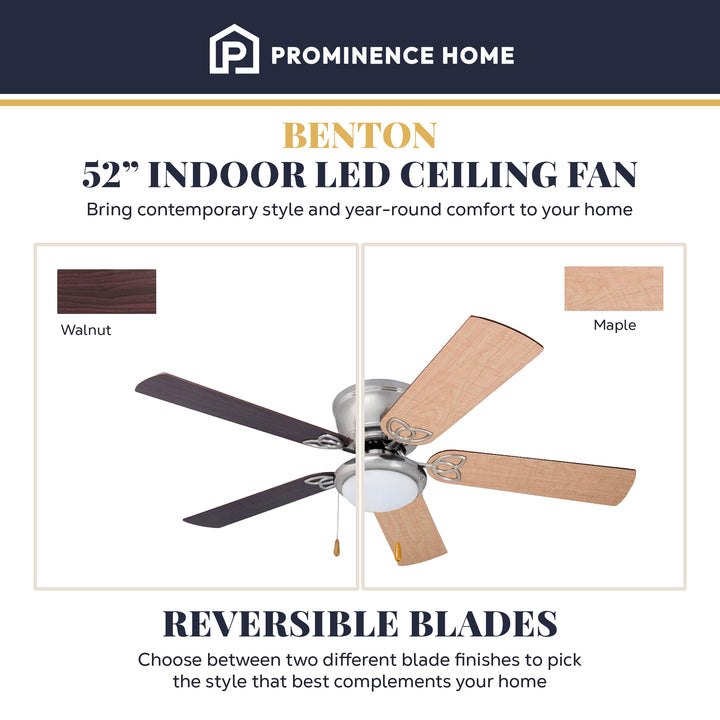 PROMINENCE HOME

BENTON
52” INDOOR LED CEILING FAN
Bring contemporary style and year-round comfort to your home

Walnut

Maple

REVERSIBLE BLADES
Choose between two different blade finishes to pick the style that best complements your home